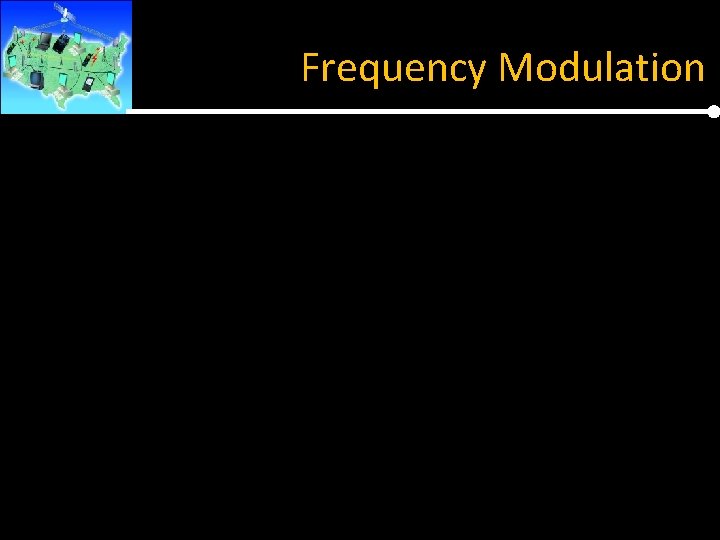 Frequency Modulation